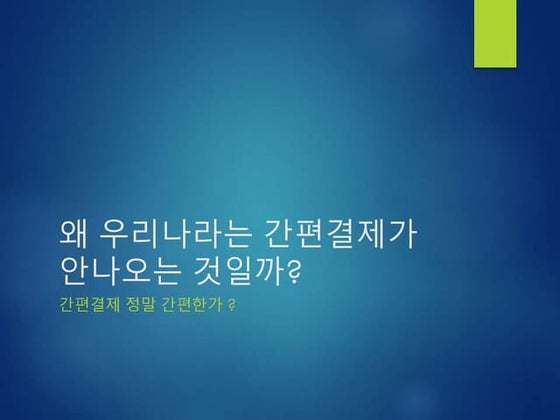 왜 우리나라는 간편결제가 안나오는 것일까?

간편결제 정말 간편한가 ?